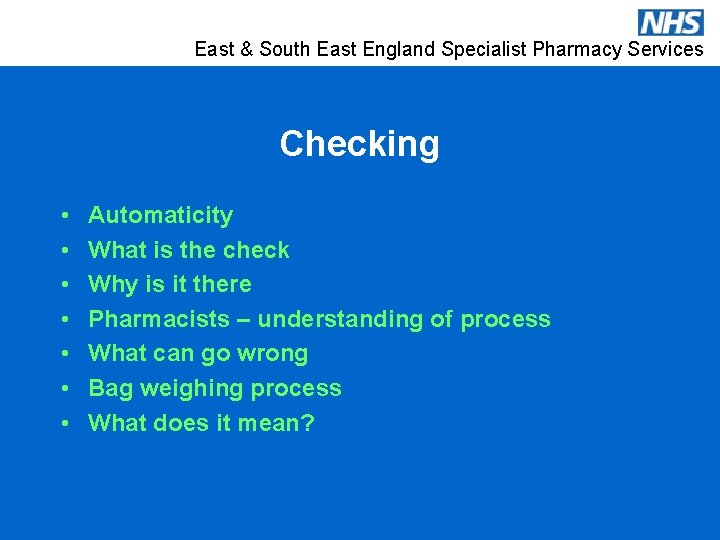 NHS
East & South East England Specialist Pharmacy Services

Checking

• Automaticity
• What is the check
• Why is it there
• Pharmacists – understanding of process
• What can go wrong
• Bag weighing process
• What does it mean?